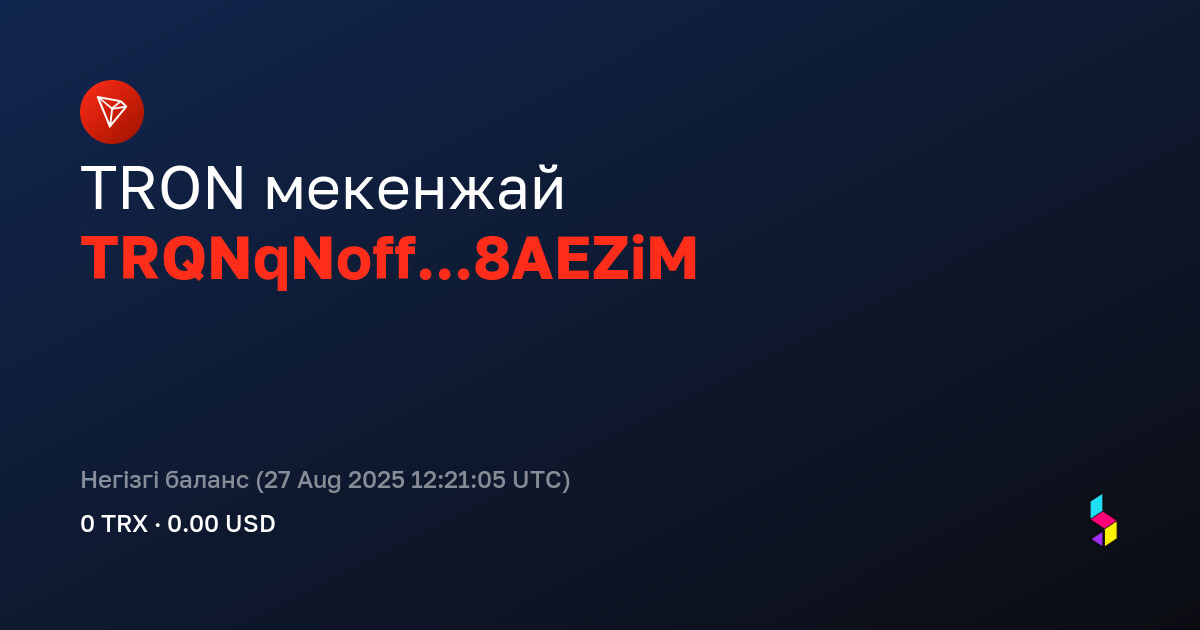 TRON мекенжай
TRQNqNoff...8AEZiM

Негізгі баланс (27 Aug 2025 12:21:05 UTC)
0 TRX · 0.00 USD